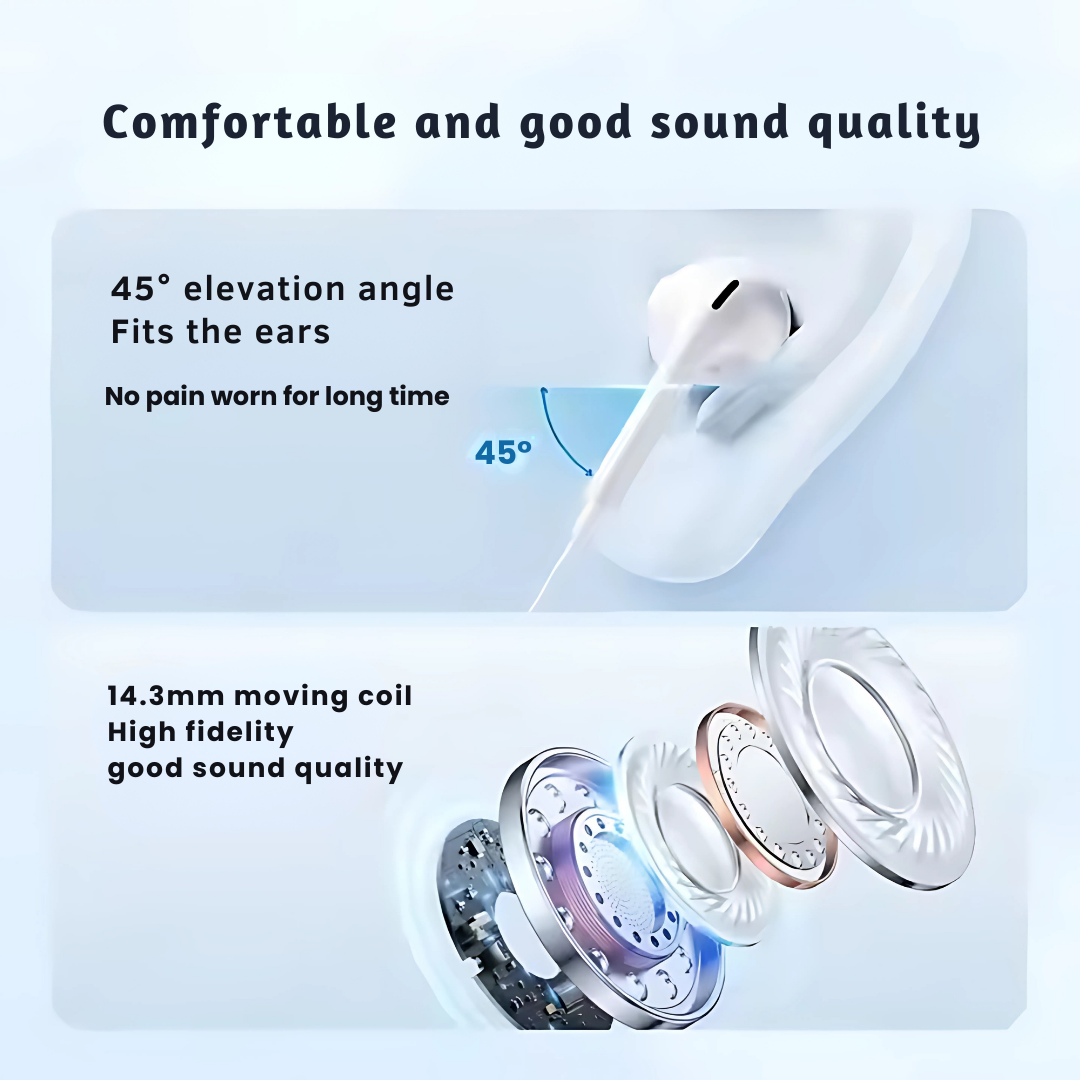 Comfortable and good sound quality

45° elevation angle
Fits the ears

No pain worn for long time

45°

14.3mm moving coil
High fidelity
good sound quality